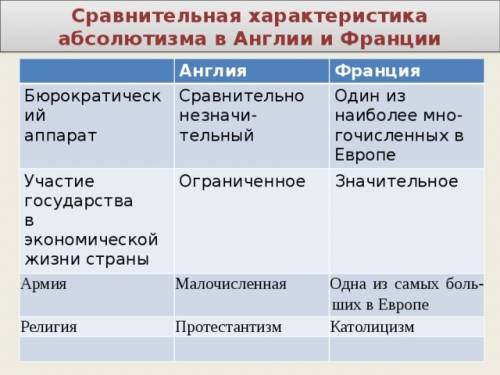 Сравнительная характеристика абсолютизма в Англии и Франции

| | Англия | Франция |
|---|---|---|
| Бюрократический аппарат | Сравнительно незначительный | Один из наиболее многочисленных в Европе |
| Участие государства в экономической жизни страны | Ограниченное | Значительное |
| Армия | Малочисленная | Одна из самых больших в Европе |
| Религия | Протестантизм | Католицизм |
| | | |